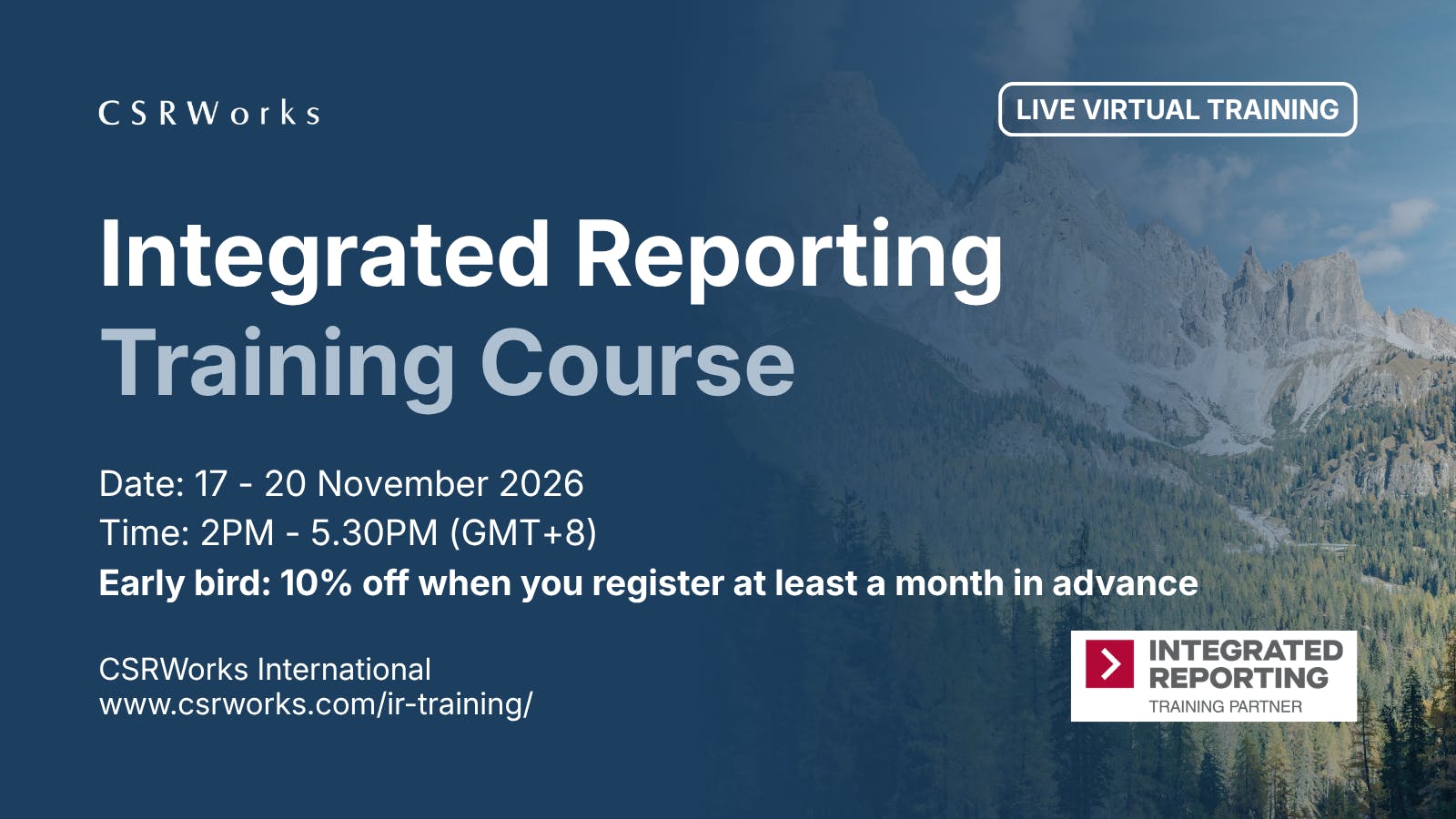 CSRWorks

LIVE VIRTUAL TRAINING

Integrated Reporting
Training Course

Date: 17 - 20 November 2026
Time: 2PM - 5.30PM (GMT+8)
Early bird: 10% off when you register at least a month in advance

CSRWorks International
www.csrworks.com/ir-training/

INTEGRATED REPORTING
TRAINING PARTNER